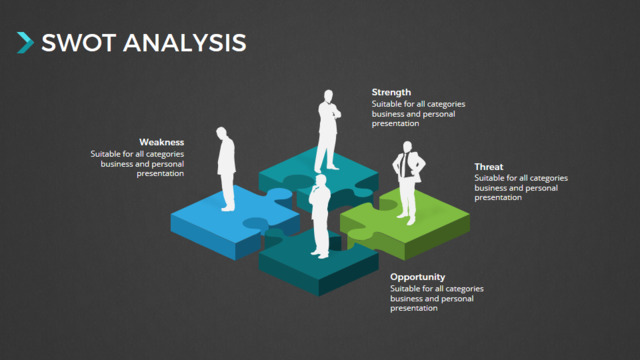 SWOT ANALYSIS

Strength
Suitable for all categories business and personal presentation

Weakness
Suitable for all categories business and personal presentation

Threat
Suitable for all categories business and personal presentation

Opportunity
Suitable for all categories business and personal presentation